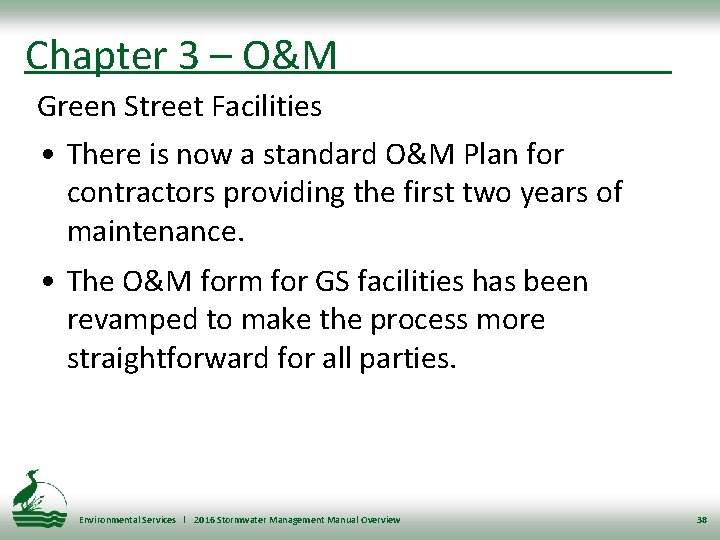 Chapter 3 – O&M

Green Street Facilities

• There is now a standard O&M Plan for contractors providing the first two years of maintenance.

• The O&M form for GS facilities has been revamped to make the process more straightforward for all parties.

Environmental Services | 2016 Stormwater Management Manual Overview

38